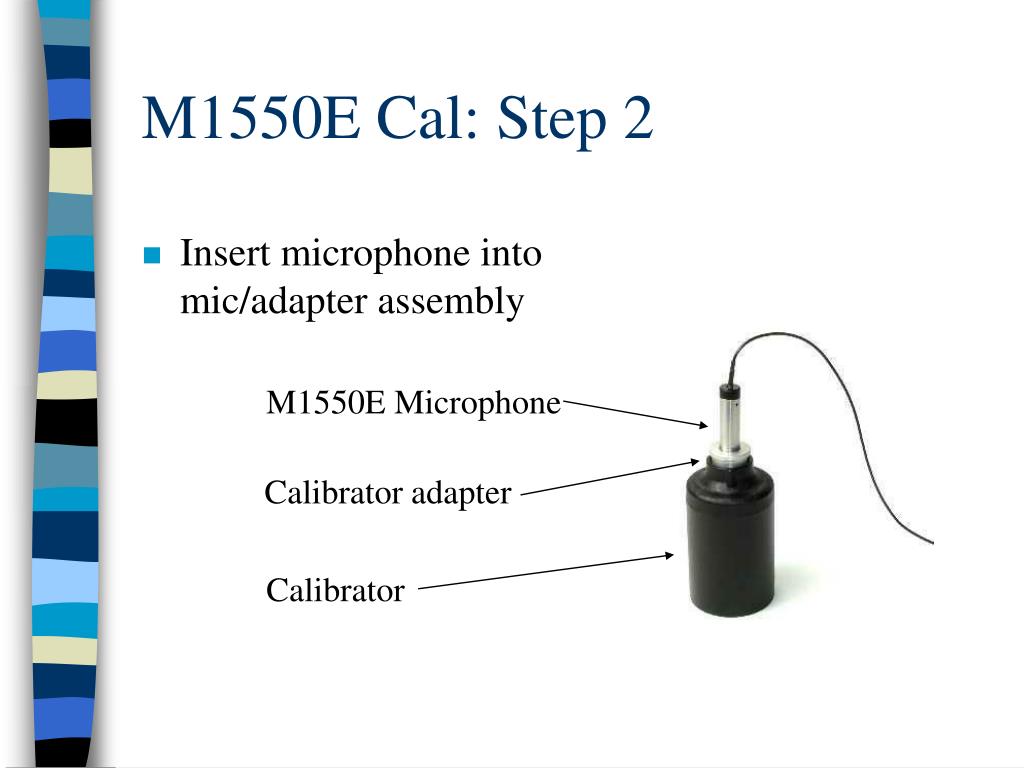 M1550E Cal: Step 2

Insert microphone into mic/adapter assembly

M1550E Microphone

Calibrator adapter

Calibrator